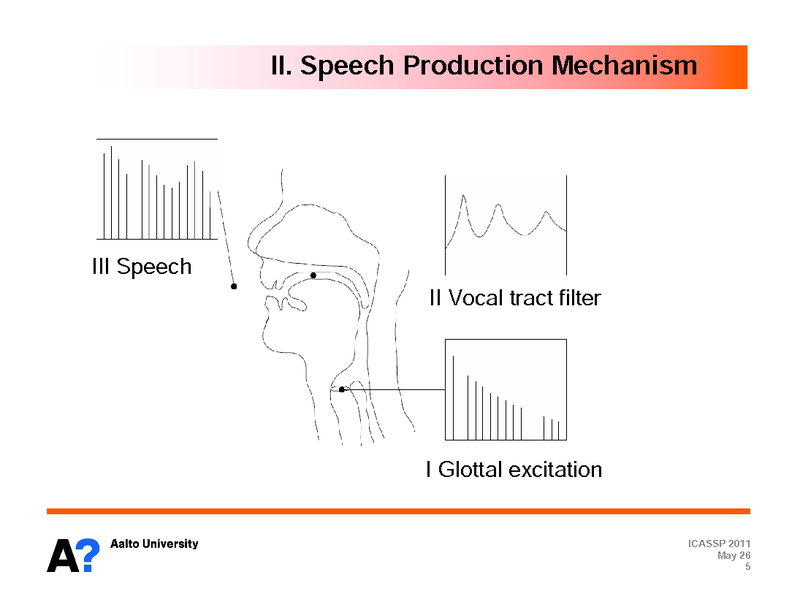 II. Speech Production Mechanism

III Speech

II Vocal tract filter

I Glottal excitation

A? Aalto University

ICASSP 2011
May 26
5